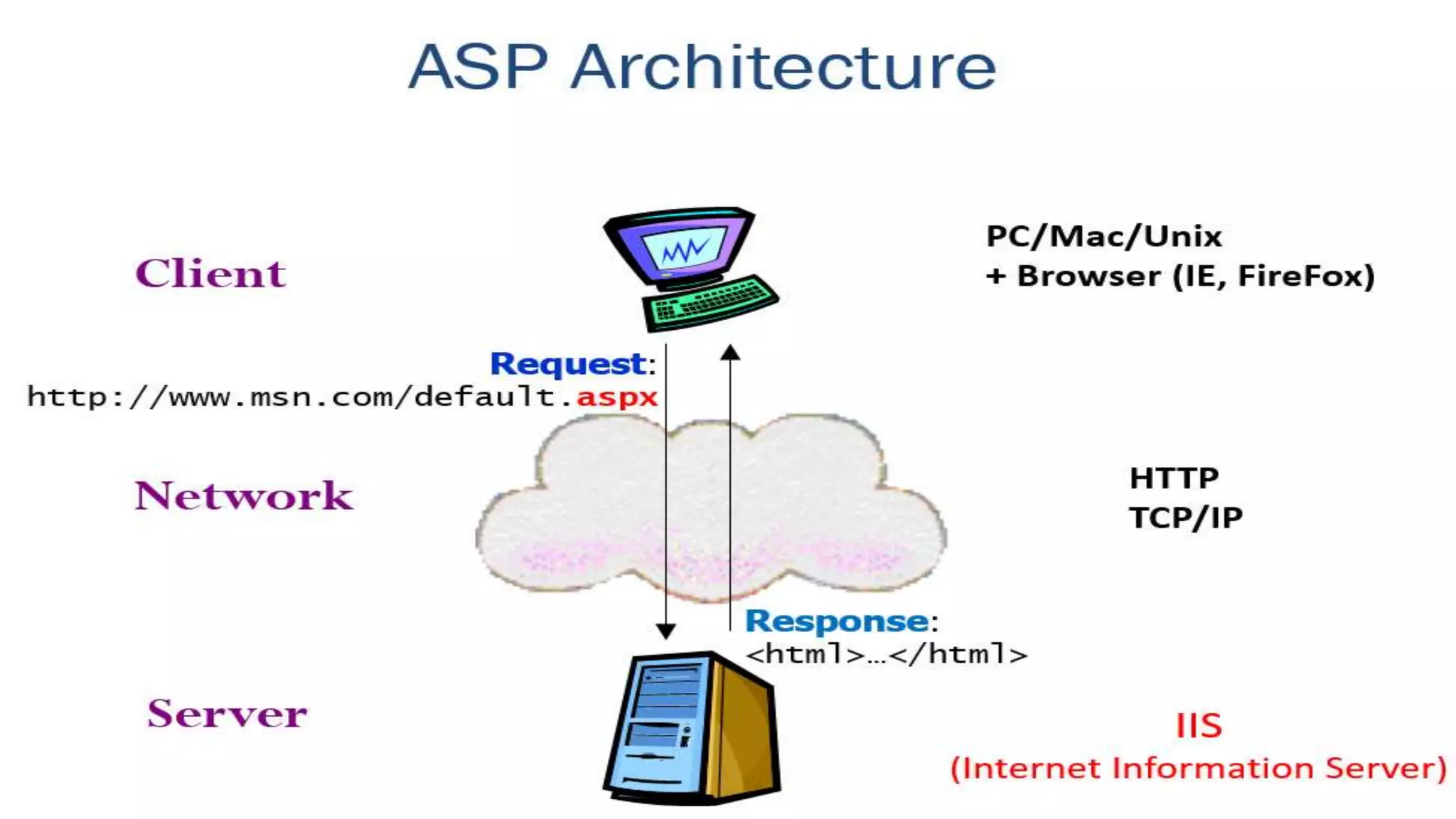 ASP Architecture

Client

PC/Mac/Unix
+ Browser (IE, FireFox)

Request:
http://www.msn.com/default.aspx

Network

HTTP
TCP/IP

Response:
<html>…</html>

Server

IIS
(Internet Information Server)